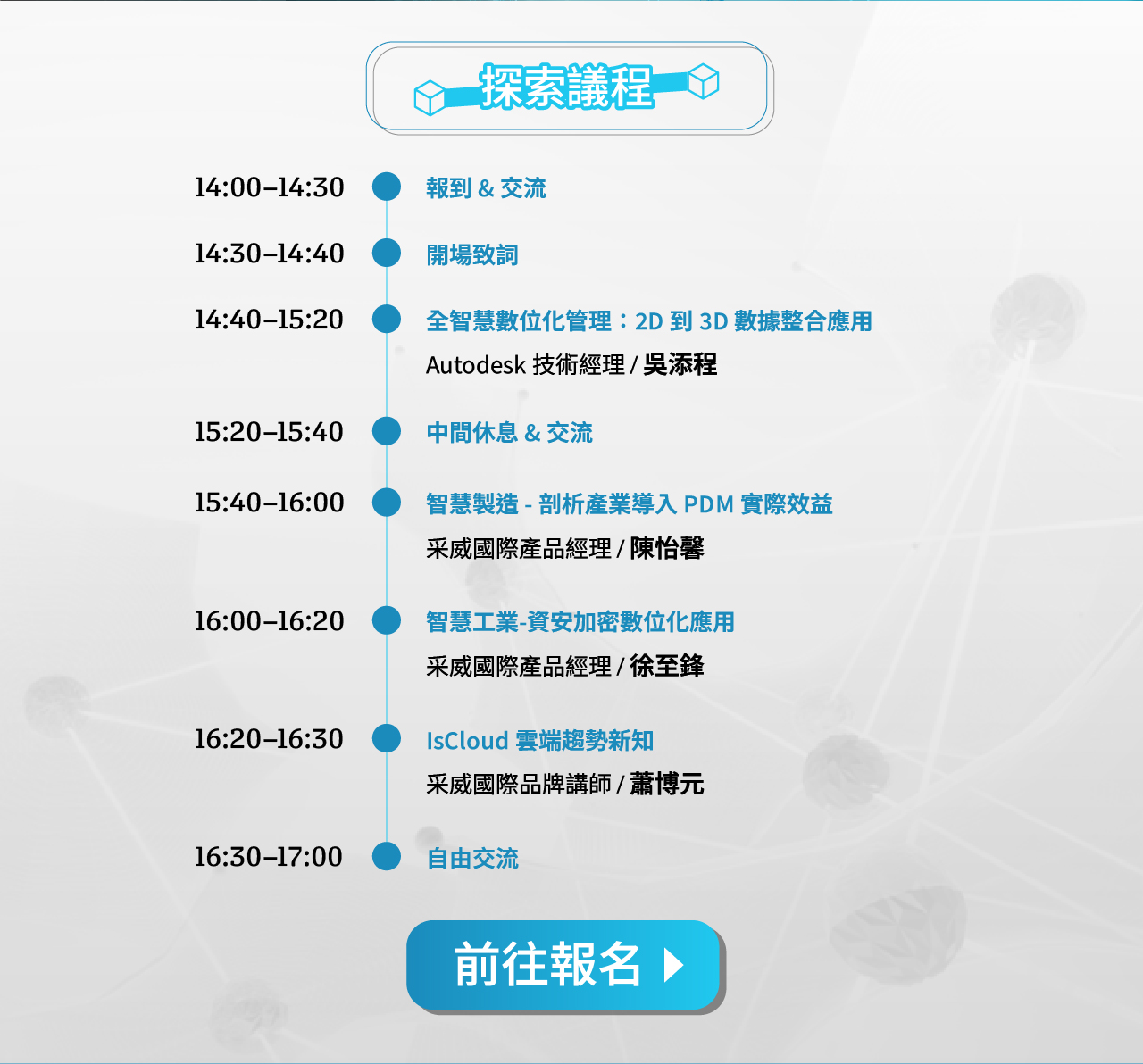 探索議程

14:00–14:30 報到 & 交流

14:30–14:40 開場致詞

14:40–15:20 全智慧數位化管理：2D 到 3D 數據整合應用
Autodesk 技術經理 / 吳添程

15:20–15:40 中間休息 & 交流

15:40–16:00 智慧製造 - 剖析產業導入 PDM 實際效益
采威國際產品經理 / 陳怡馨

16:00–16:20 智慧工業-資安加密數位化應用
采威國際產品經理 / 徐至鋒

16:20–16:30 IsCloud 雲端趨勢新知
采威國際品牌講師 / 蕭博元

16:30–17:00 自由交流

前往報名